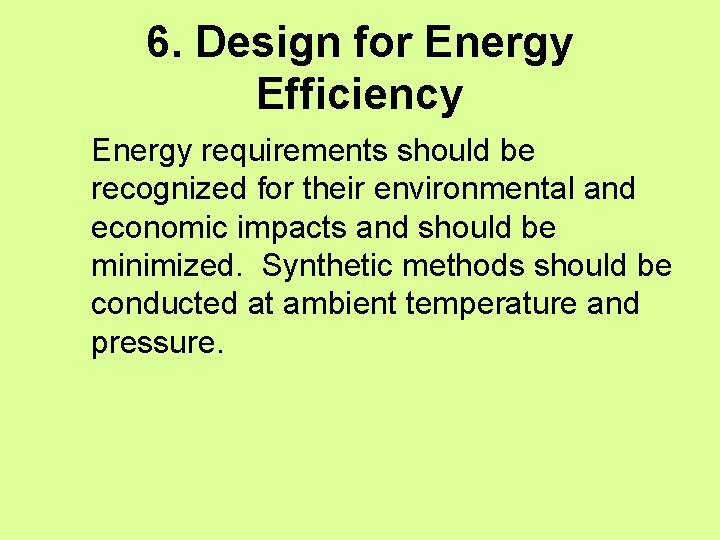 6. Design for Energy Efficiency

Energy requirements should be recognized for their environmental and economic impacts and should be minimized. Synthetic methods should be conducted at ambient temperature and pressure.